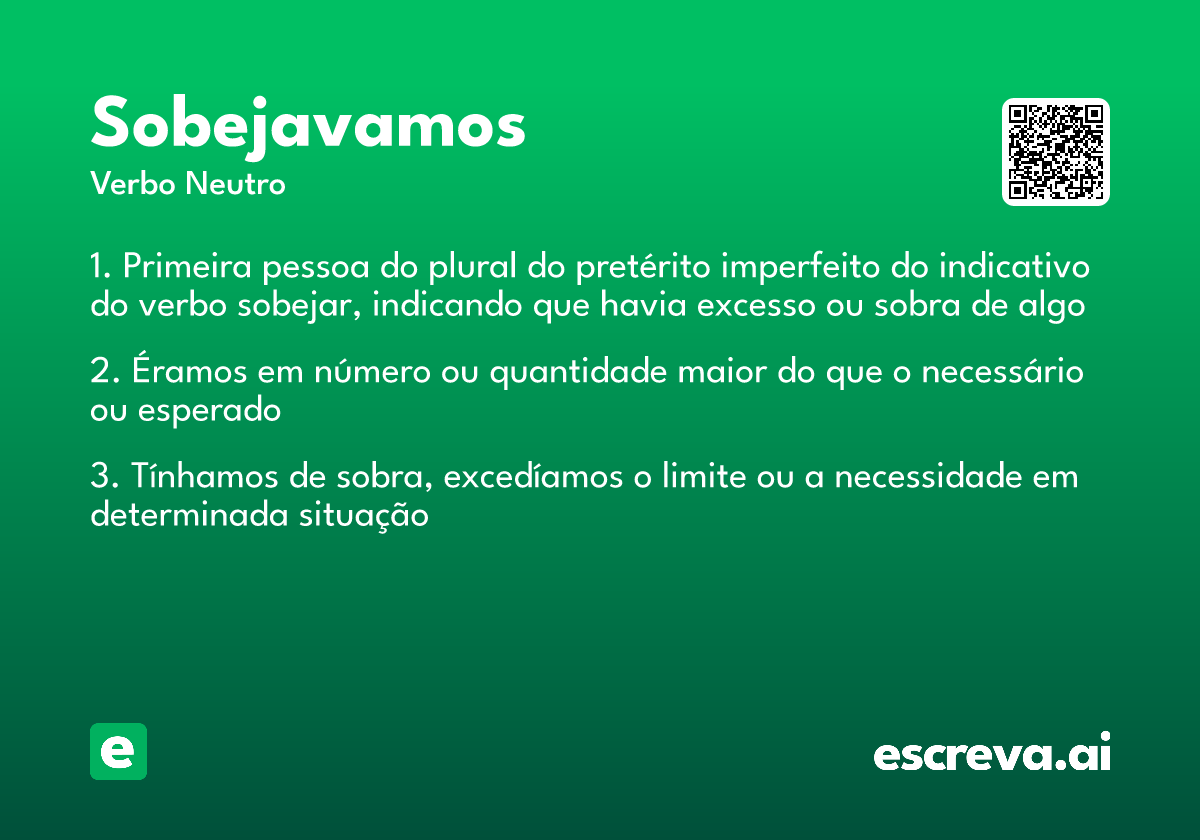 Sobejavamos
Verbo Neutro

1. Primeira pessoa do plural do pretérito imperfeito do indicativo do verbo sobejar, indicando que havia excesso ou sobra de algo

2. Éramos em número ou quantidade maior do que o necessário ou esperado

3. Tínhamos de sobra, excedíamos o limite ou a necessidade em determinada situação

e

escreva.ai